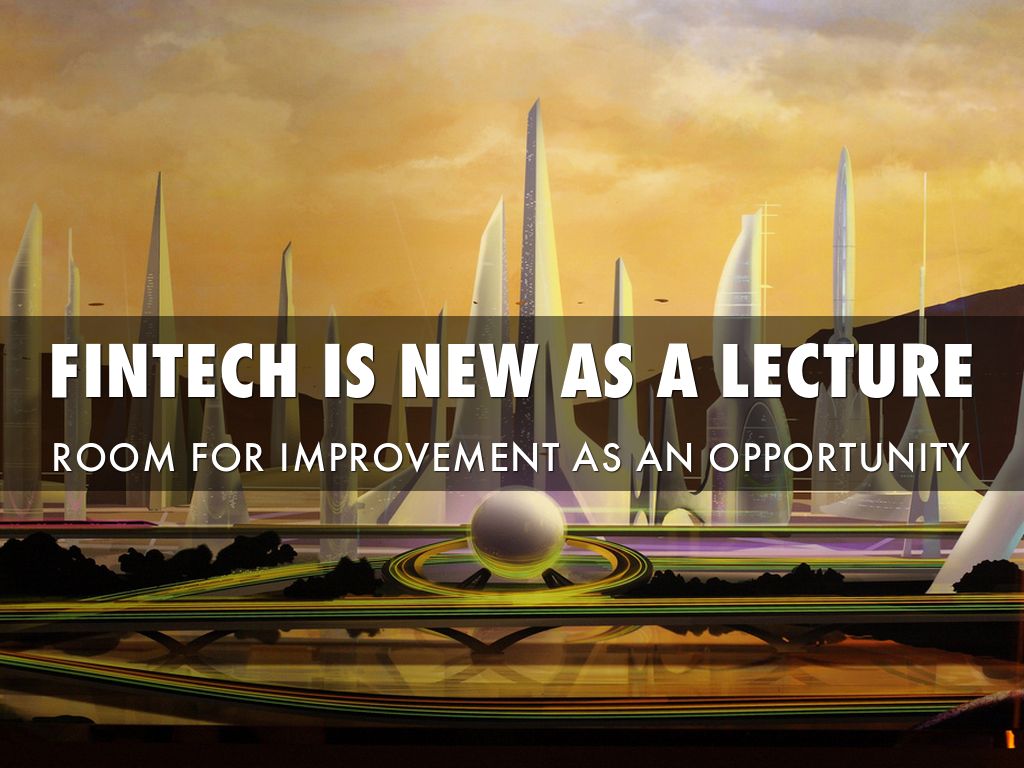 FINTECH IS NEW AS A LECTURE

ROOM FOR IMPROVEMENT AS AN OPPORTUNITY